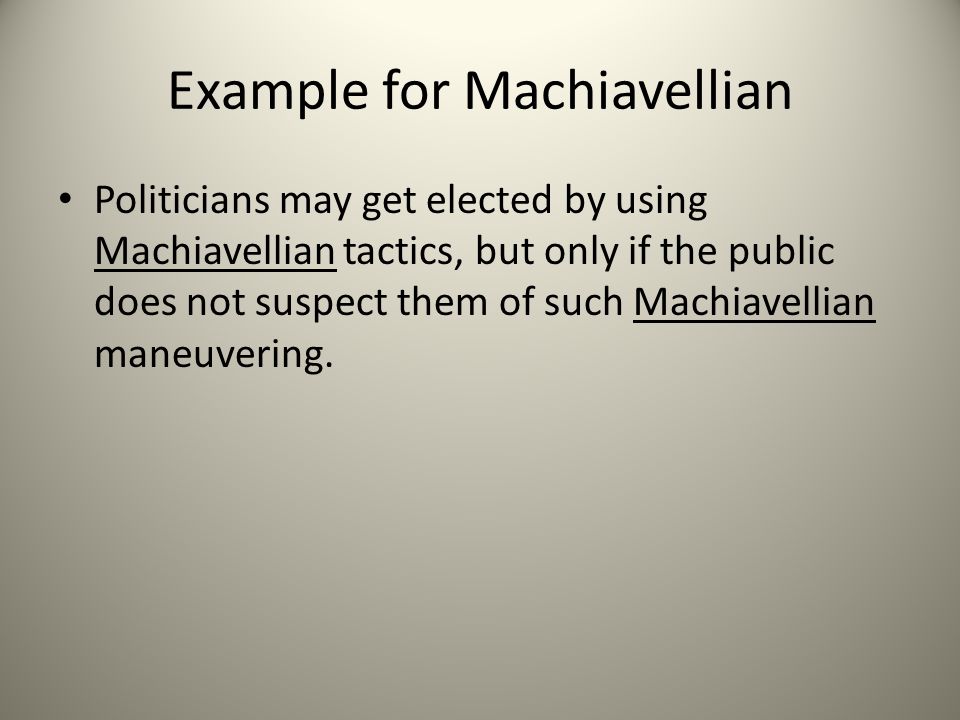 Example for Machiavellian

• Politicians may get elected by using Machiavellian tactics, but only if the public does not suspect them of such Machiavellian maneuvering.